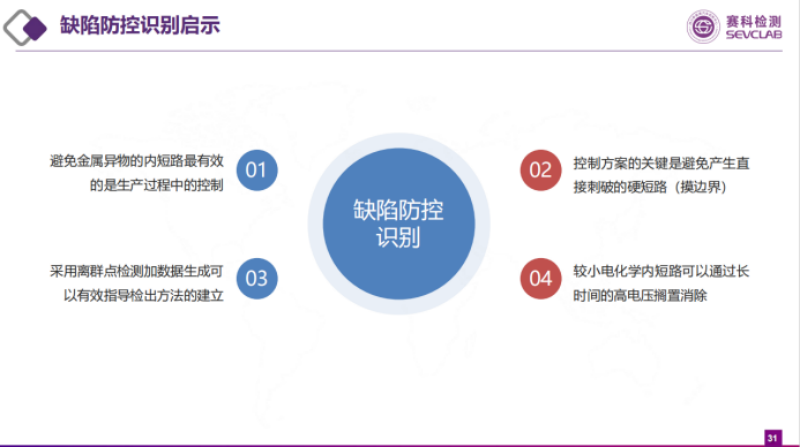 缺陷防控识别启示

赛科检测
SEVCLAB

避免金属异物的内短路最有效的是生产过程中的控制

01

缺陷防控识别

02

控制方案的关键是避免产生直接刺破的硬短路（摸边界）

采用离群点检测加数据生成可以有效指导检出方法的建立

03

04

较小电化学内短路可以通过长时间的高电压搁置消除

31